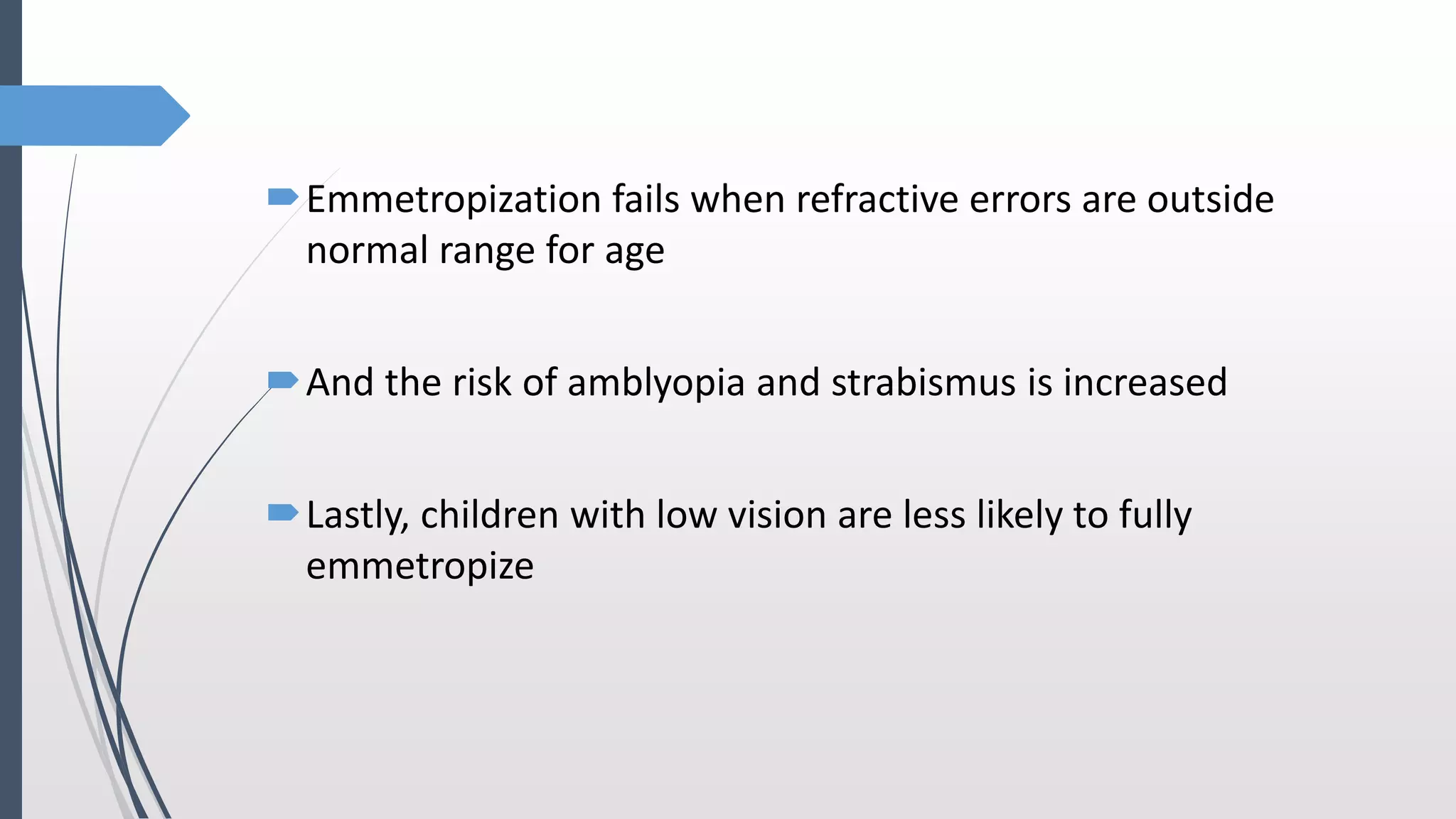 Emmetropization fails when refractive errors are outside normal range for age

And the risk of amblyopia and strabismus is increased

Lastly, children with low vision are less likely to fully emmetropize